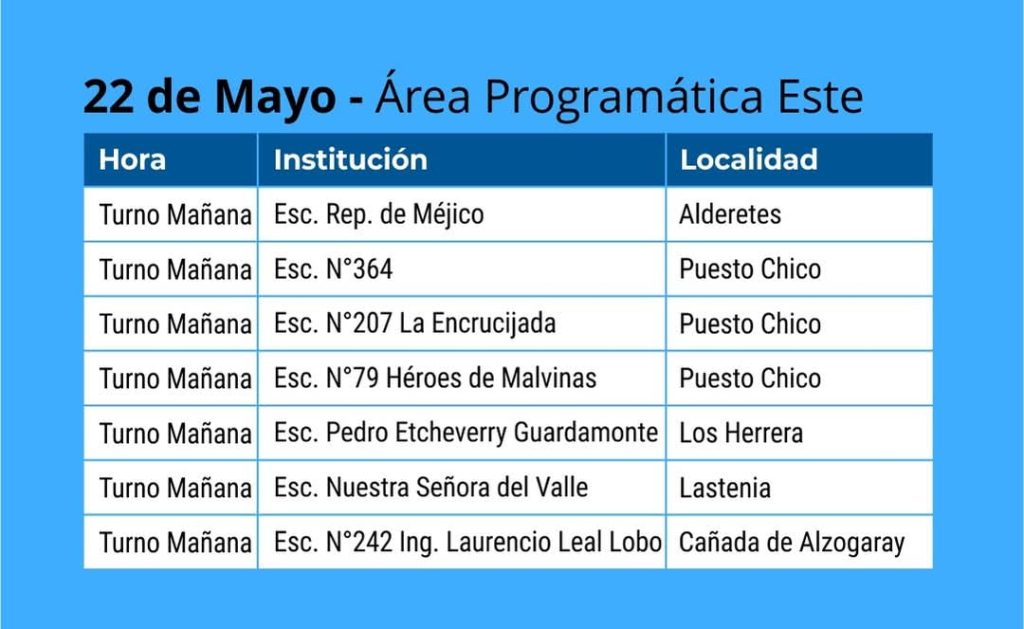 22 de Mayo - Área Programática Este

| Hora | Institución | Localidad |
|---|---|---|
| Turno Mañana | Esc. Rep. de Méjico | Alderetes |
| Turno Mañana | Esc. N°364 | Puesto Chico |
| Turno Mañana | Esc. N°207 La Encrucijada | Puesto Chico |
| Turno Mañana | Esc. N°79 Héroes de Malvinas | Puesto Chico |
| Turno Mañana | Esc. Pedro Etcheverry Guardamonte | Los Herrera |
| Turno Mañana | Esc. Nuestra Señora del Valle | Lastenia |
| Turno Mañana | Esc. N°242 Ing. Laurencio Leal Lobo | Cañada de Alzogaray |